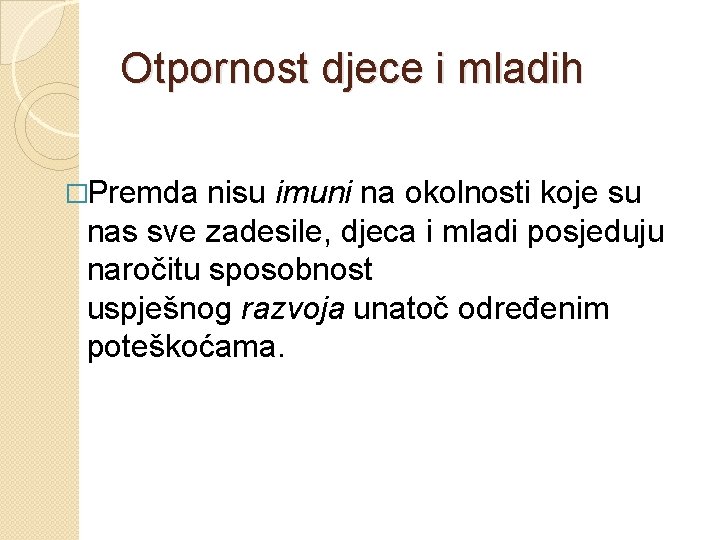 Otpornost djece i mladih

□Premda nisu imuni na okolnosti koje su nas sve zadesile, djeca i mladi posjeduju naročitu sposobnost uspješnog razvoja unatoč određenim poteškoćama.